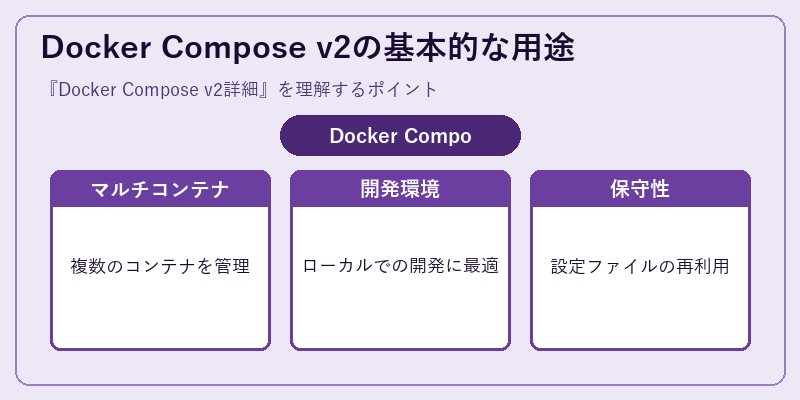 Docker Compose v2の基本的な用途

『Docker Compose v2詳細』を理解するポイント

Docker Compo

マルチコンテナ

複数のコンテナを管理

開発環境

ローカルでの開発に最適

保守性

設定ファイルの再利用